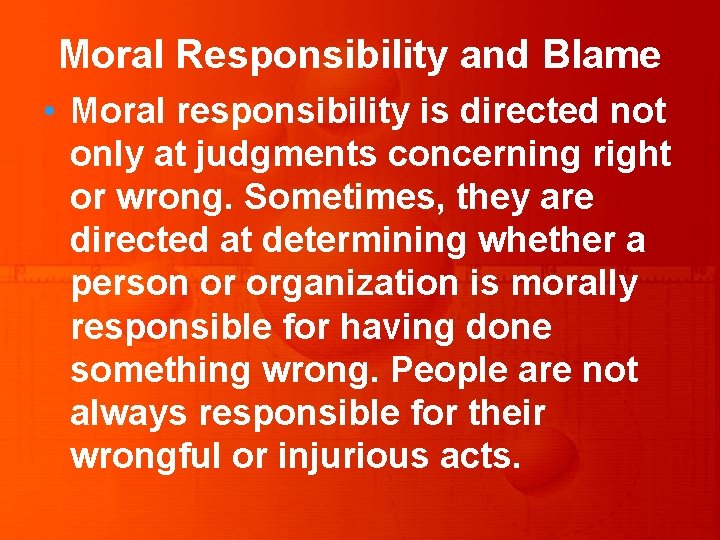 Moral Responsibility and Blame

• Moral responsibility is directed not only at judgments concerning right or wrong. Sometimes, they are directed at determining whether a person or organization is morally responsible for having done something wrong. People are not always responsible for their wrongful or injurious acts.